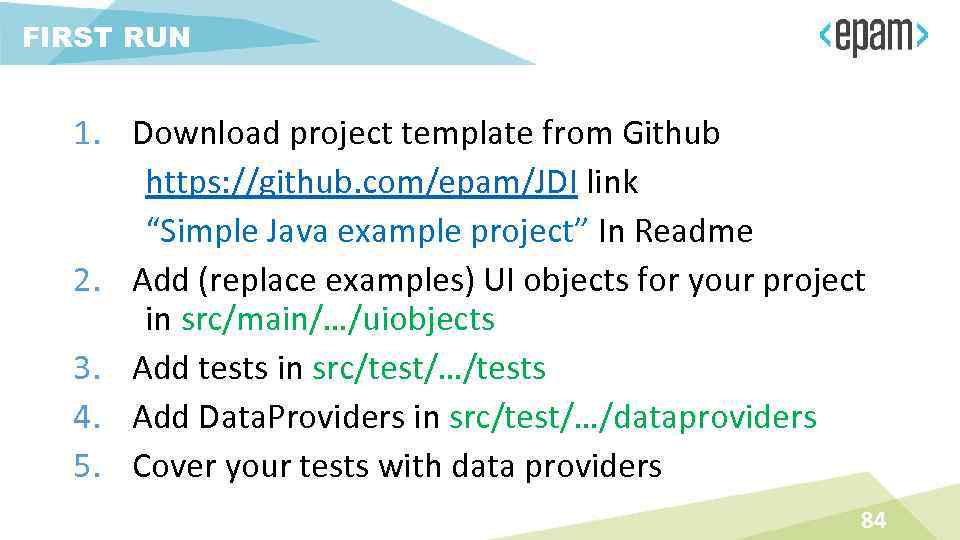 FIRST RUN

<epam>

1. Download project template from Github
https://github.com/epam/JDI link
“Simple Java example project” In Readme
2. Add (replace examples) UI objects for your project in src/main/…/uiobjects
3. Add tests in src/test/…/tests
4. Add DataProviders in src/test/…/dataproviders
5. Cover your tests with data providers

84